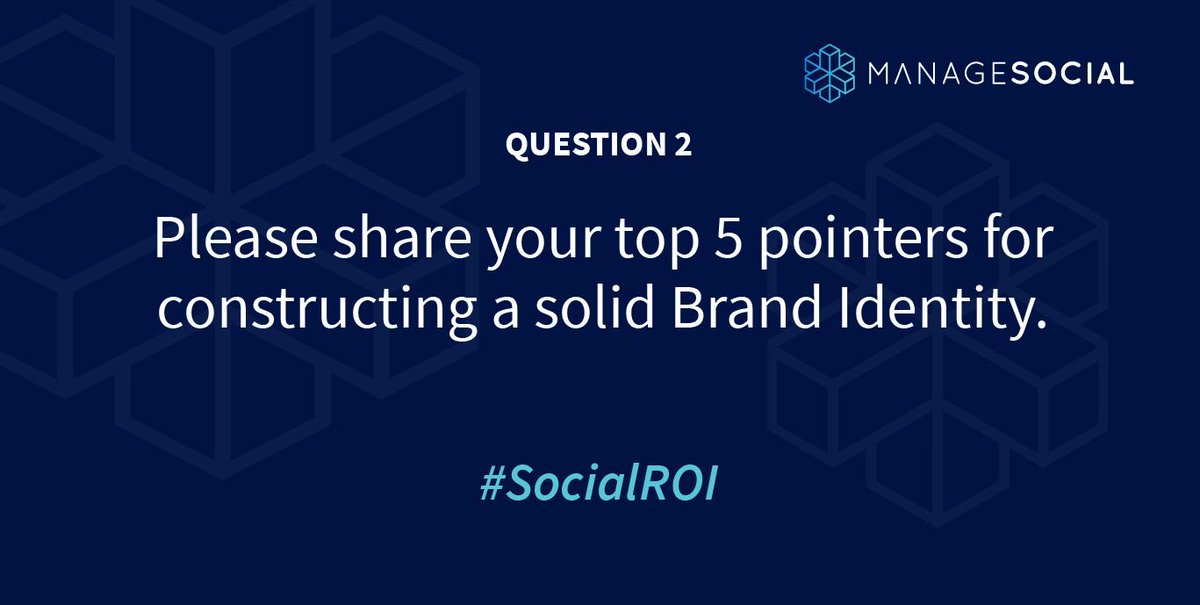 MANAGESOCIAL

QUESTION 2

Please share your top 5 pointers for constructing a solid Brand Identity.

#SocialROI